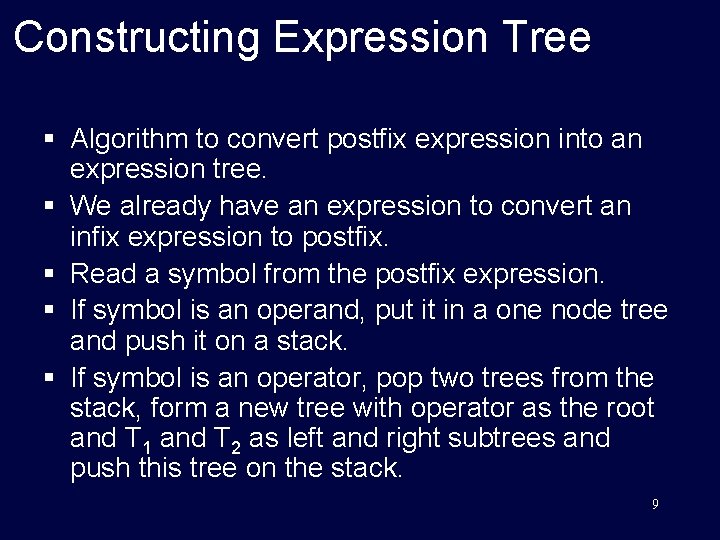 Constructing Expression Tree

▪ Algorithm to convert postfix expression into an expression tree.

▪ We already have an expression to convert an infix expression to postfix.

▪ Read a symbol from the postfix expression.

▪ If symbol is an operand, put it in a one node tree and push it on a stack.

▪ If symbol is an operator, pop two trees from the stack, form a new tree with operator as the root and $T_1$ and $T_2$ as left and right subtrees and push this tree on the stack.

9